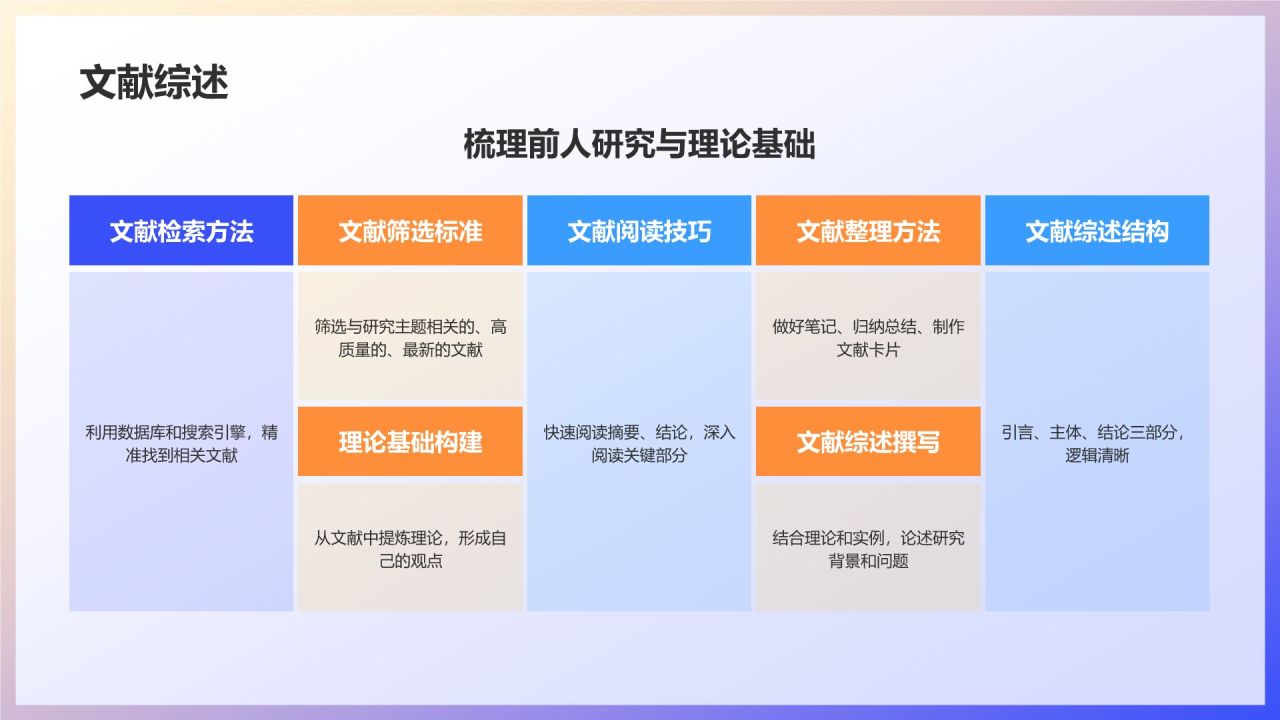 文献综述

梳理前人研究与理论基础

文献检索方法

利用数据库和搜索引擎，精准找到相关文献

文献筛选标准

筛选与研究主题相关的、高质量的、最新的文献

理论基础构建

从文献中提炼理论，形成自己的观点

文献阅读技巧

快速阅读摘要、结论，深入阅读关键部分

文献整理方法

做好笔记、归纳总结、制作文献卡片

文献综述撰写

结合理论和实例，论述研究背景和问题

文献综述结构

引言、主体、结论三部分，逻辑清晰